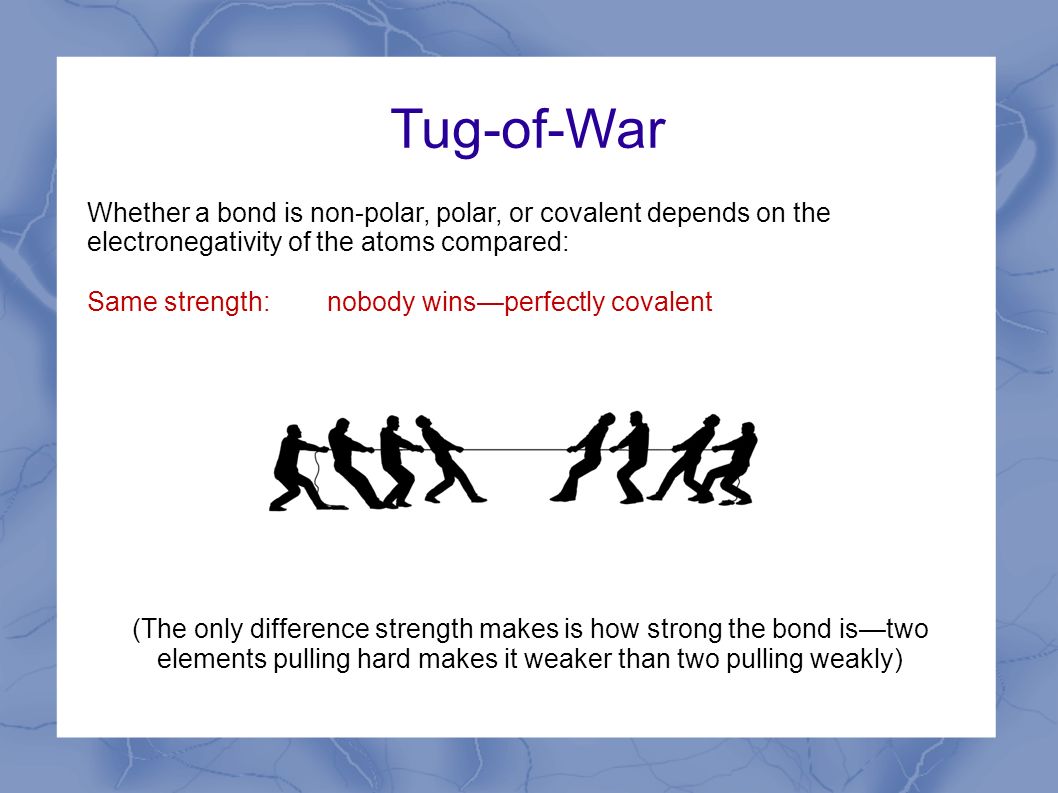 Tug-of-War

Whether a bond is non-polar, polar, or covalent depends on the electronegativity of the atoms compared:

Same strength: nobody wins—perfectly covalent

(The only difference strength makes is how strong the bond is—two elements pulling hard makes it weaker than two pulling weakly)